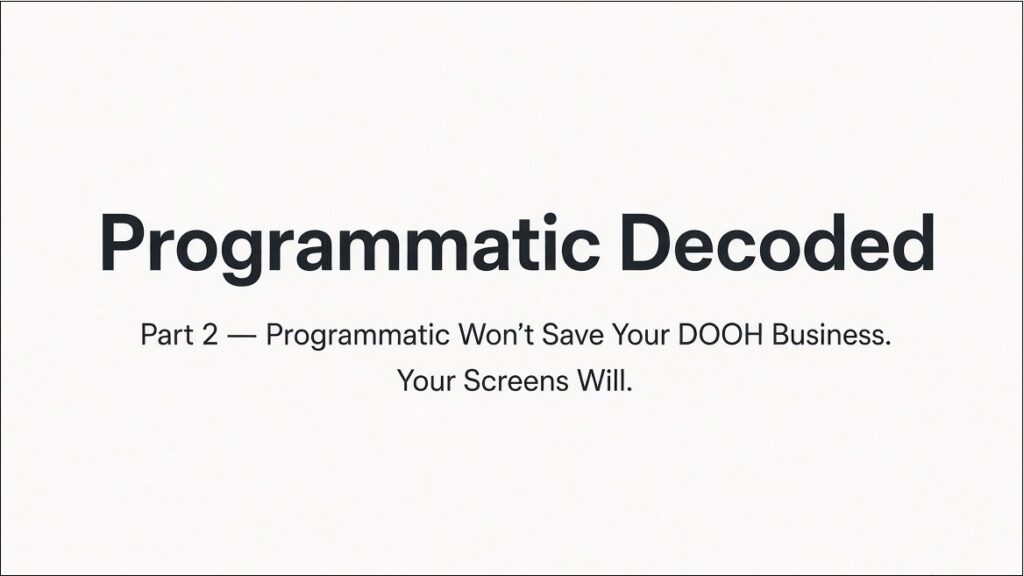 Programmatic Decoded

Part 2 — Programmatic Won't Save Your DOOH Business.
Your Screens Will.